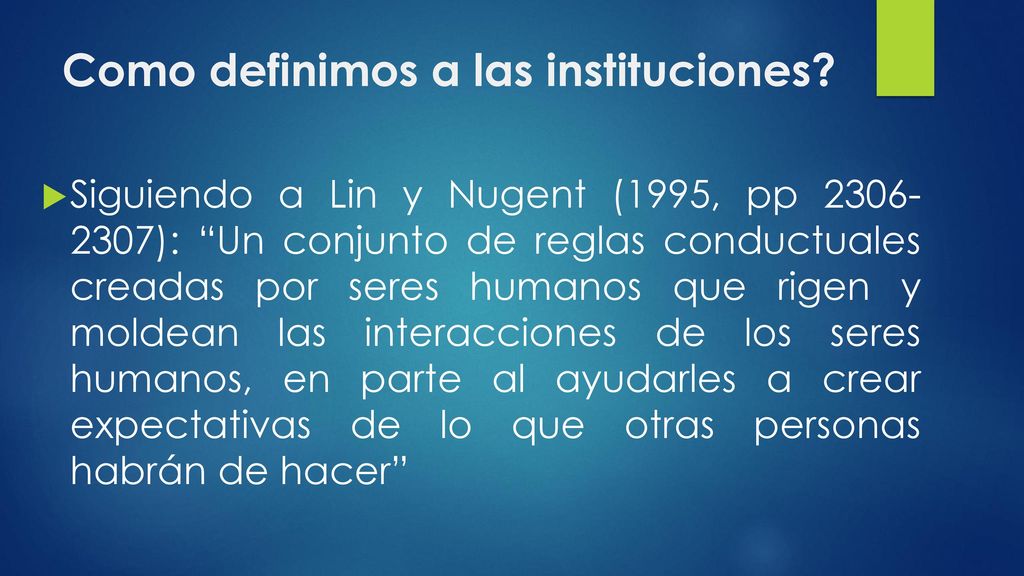 Como definimos a las instituciones?

Siguiendo a Lin y Nugent (1995, pp 2306-2307): “Un conjunto de reglas conductuales creadas por seres humanos que rigen y moldean las interacciones de los seres humanos, en parte al ayudarles a crear expectativas de lo que otras personas habrán de hacer”